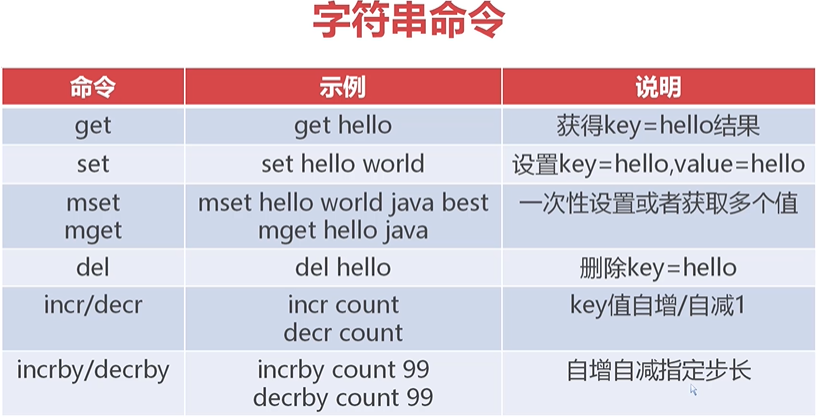 字符串命令

| 命令 | 示例 | 说明 |
|---|---|---|
| get | get hello | 获得key=hello结果 |
| set | set hello world | 设置key=hello,value=hello |
| mset mget | mset hello world java best mget hello java | 一次性设置或者获取多个值 |
| del | del hello | 删除key=hello |
| incr/decr | incr count decr count | key值自增/自减1 |
| incrby/decrby | incrby count 99 decrby count 99 | 自增自减指定步长 |